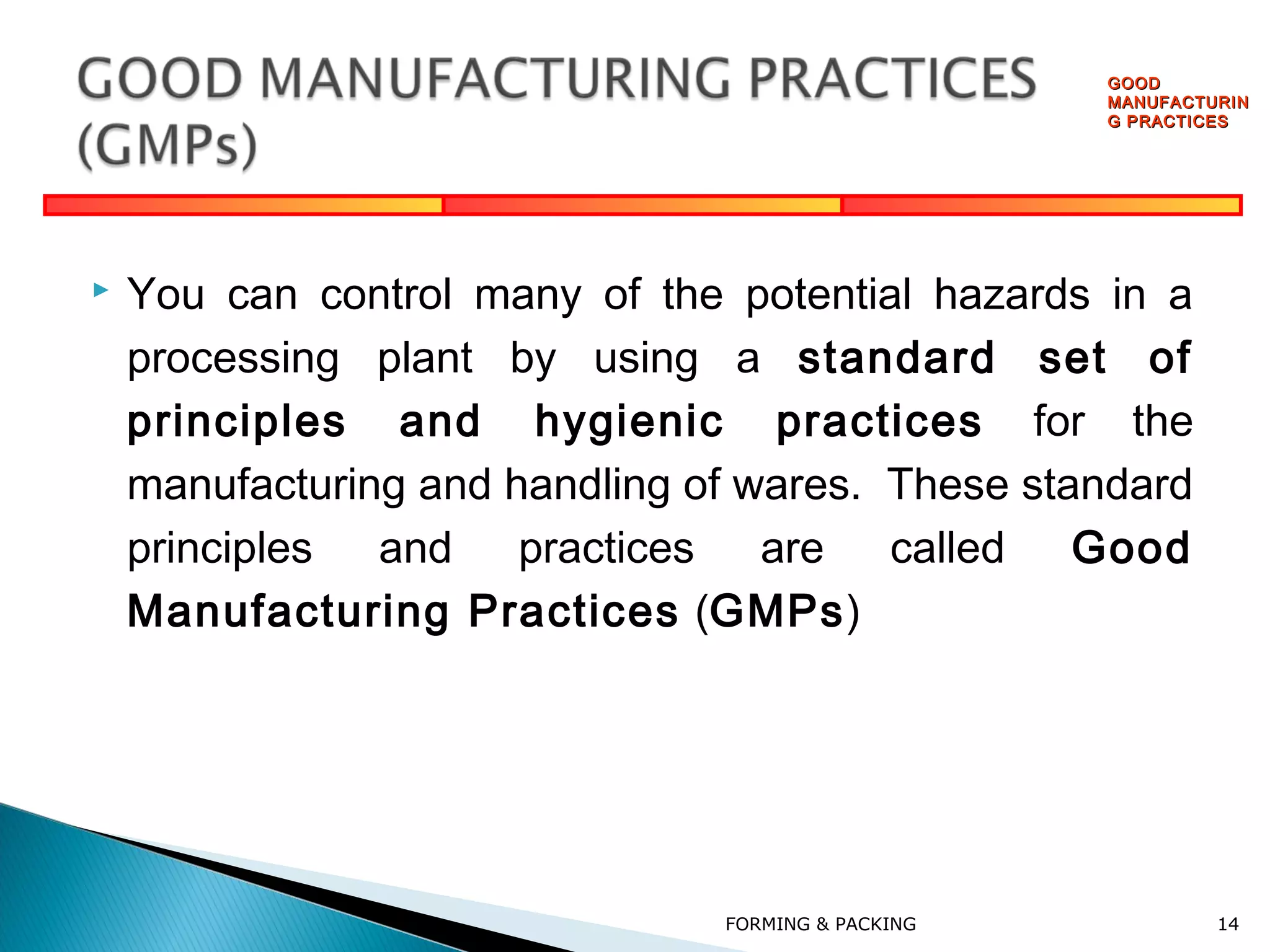 GOOD MANUFACTURING PRACTICES (GMPs)

GOOD MANUFACTURIN G PRACTICES

You can control many of the potential hazards in a processing plant by using a standard set of principles and hygienic practices for the manufacturing and handling of wares. These standard principles and practices are called Good Manufacturing Practices (GMPs)

FORMING & PACKING

14